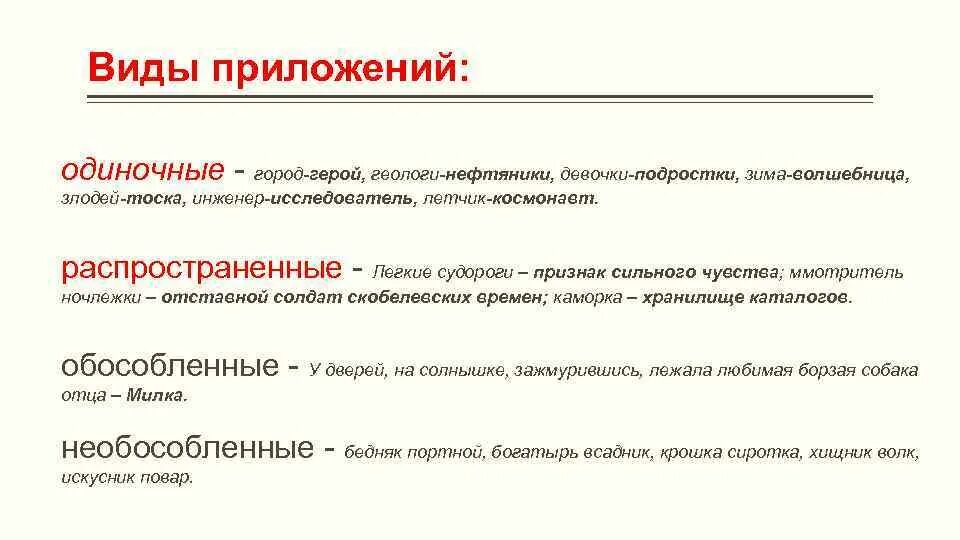 Виды приложений:

одиночные - город-герой, геологи-нефтяники, девочки-подростки, зима-волшебница, злодей-тоска, инженер-исследователь, летчик-космонавт.

распространенные - Легкие судороги – признак сильного чувства; ммотритель ночлежки – отставной солдат скобелевских времен; каморка – хранилище каталогов.

обособленные - У дверей, на солнышке, зажмурившись, лежала любимая борзая собака отца – Милка.

необособленные - бедняк портной, богатырь всадник, крошка сиротка, хищник волк, искусник повар.